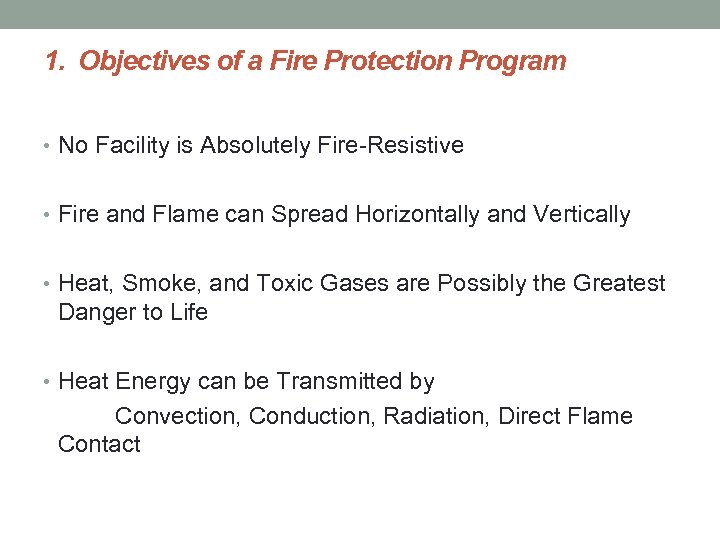 1. Objectives of a Fire Protection Program

• No Facility is Absolutely Fire-Resistive

• Fire and Flame can Spread Horizontally and Vertically

• Heat, Smoke, and Toxic Gases are Possibly the Greatest Danger to Life

• Heat Energy can be Transmitted by
Convection, Conduction, Radiation, Direct Flame Contact